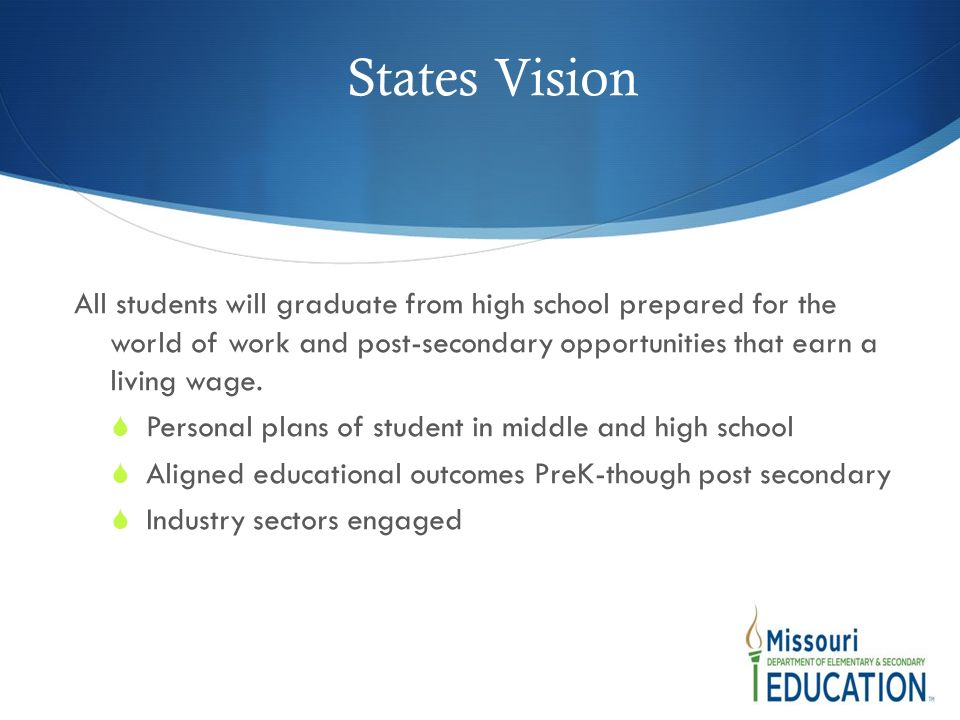 States Vision

All students will graduate from high school prepared for the world of work and post-secondary opportunities that earn a living wage.

Personal plans of student in middle and high school

Aligned educational outcomes PreK-though post secondary

Industry sectors engaged

Missouri
DEPARTMENT OF ELEMENTARY & SECONDARY
EDUCATION